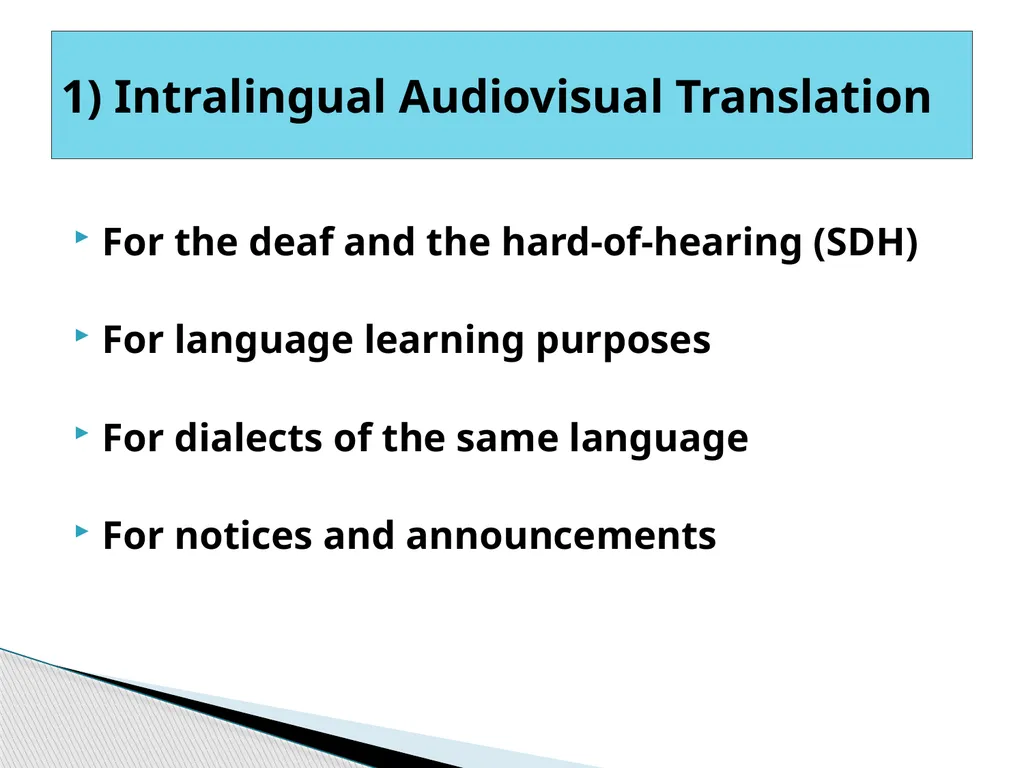 1) Intralingual Audiovisual Translation

For the deaf and the hard-of-hearing (SDH)

For language learning purposes

For dialects of the same language

For notices and announcements